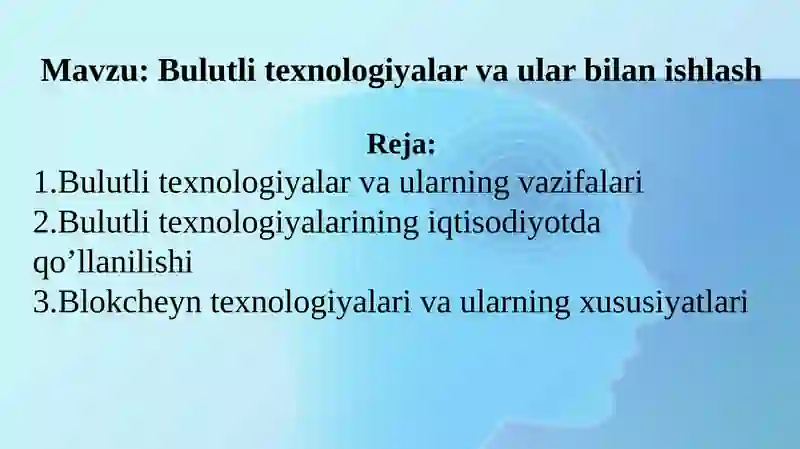 Mavzu: Bulutli texnologiyalar va ular bilan ishlash

Reja:
1.Bulutli texnologiyalar va ularning vazifalari
2.Bulutli texnologiyalarining iqtisodiyotda qo’llanilishi
3.Blokcheyn texnologiyalari va ularning xususiyatlari